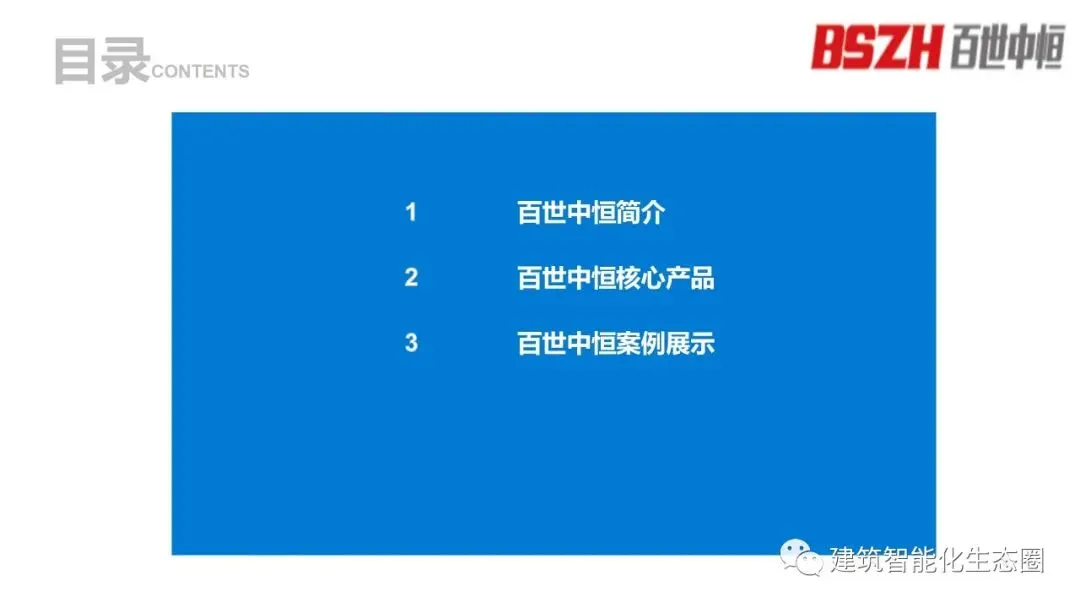 目录CONTENTS

BSZH 百世中恒

1 百世中恒简介

2 百世中恒核心产品

3 百世中恒案例展示

建筑智能化生态圈